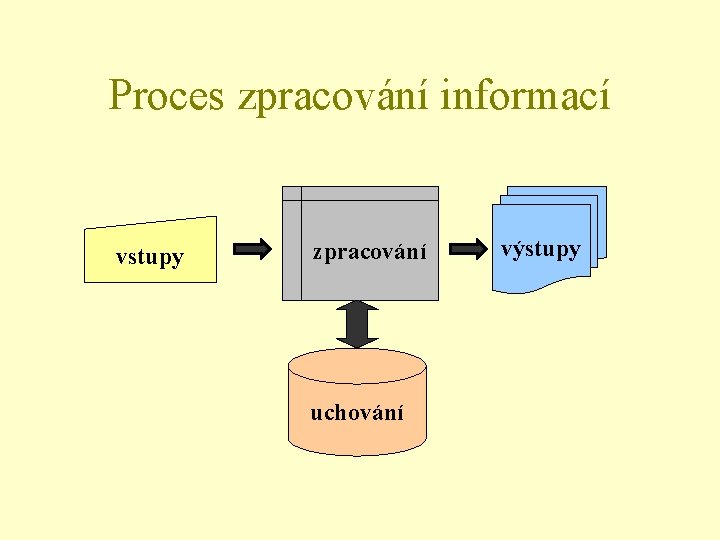 Proces zpracování informací

vstupy

zpracování

výstupy

uchování